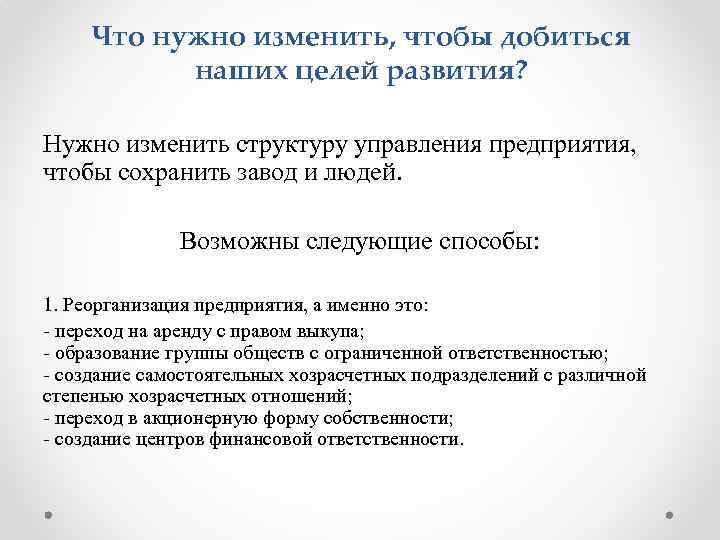 Что нужно изменить, чтобы добиться наших целей развития?

Нужно изменить структуру управления предприятия, чтобы сохранить завод и людей.

Возможны следующие способы:

1. Реорганизация предприятия, а именно это:
- переход на аренду с правом выкупа;
- образование группы обществ с ограниченной ответственностью;
- создание самостоятельных хозрасчетных подразделений с различной степенью хозрасчетных отношений;
- переход в акционерную форму собственности;
- создание центров финансовой ответственности.